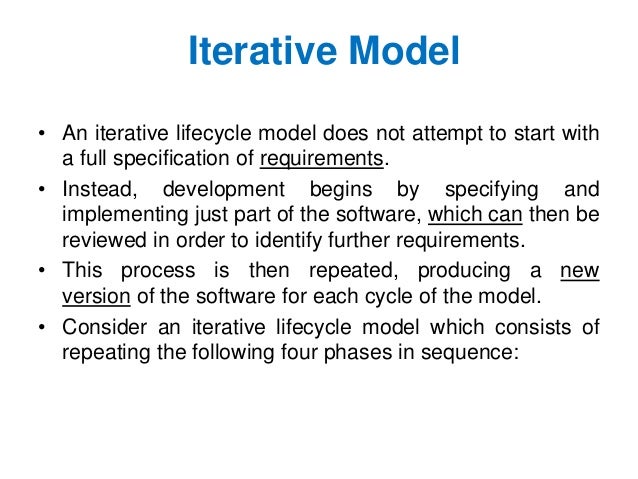 Iterative Model

• An iterative lifecycle model does not attempt to start with a full specification of requirements.

• Instead, development begins by specifying and implementing just part of the software, which can then be reviewed in order to identify further requirements.

• This process is then repeated, producing a new version of the software for each cycle of the model.

• Consider an iterative lifecycle model which consists of repeating the following four phases in sequence: